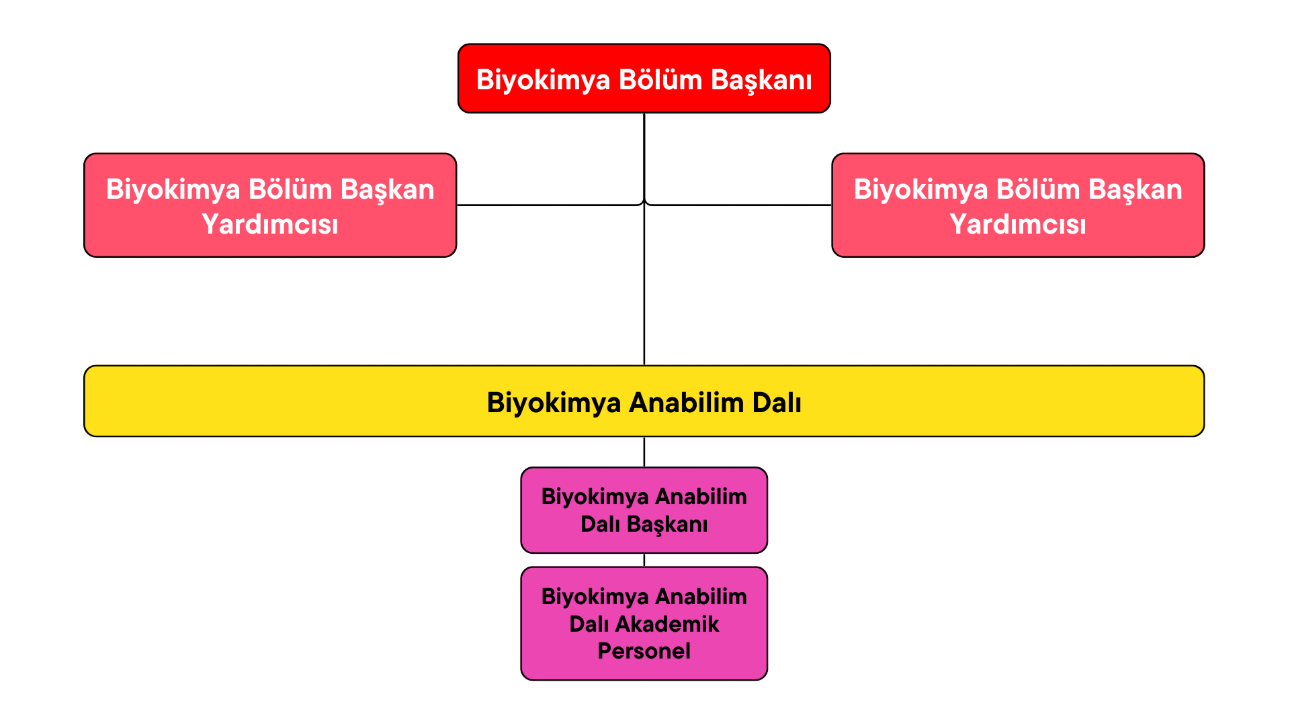 Biyokimya Bölüm Başkanı

Biyokimya Bölüm Başkan Yardımcısı

Biyokimya Bölüm Başkan Yardımcısı

Biyokimya Anabilim Dalı

Biyokimya Anabilim Dalı Başkanı

Biyokimya Anabilim Dalı Akademik Personel